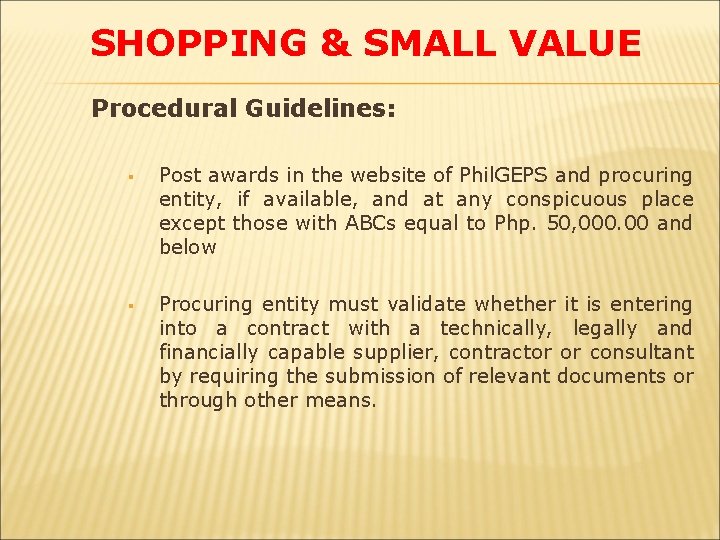 SHOPPING & SMALL VALUE

Procedural Guidelines:

▪ Post awards in the website of PhilGEPS and procuring entity, if available, and at any conspicuous place except those with ABCs equal to Php. 50,000.00 and below

▪ Procuring entity must validate whether it is entering into a contract with a technically, legally and financially capable supplier, contractor or consultant by requiring the submission of relevant documents or through other means.